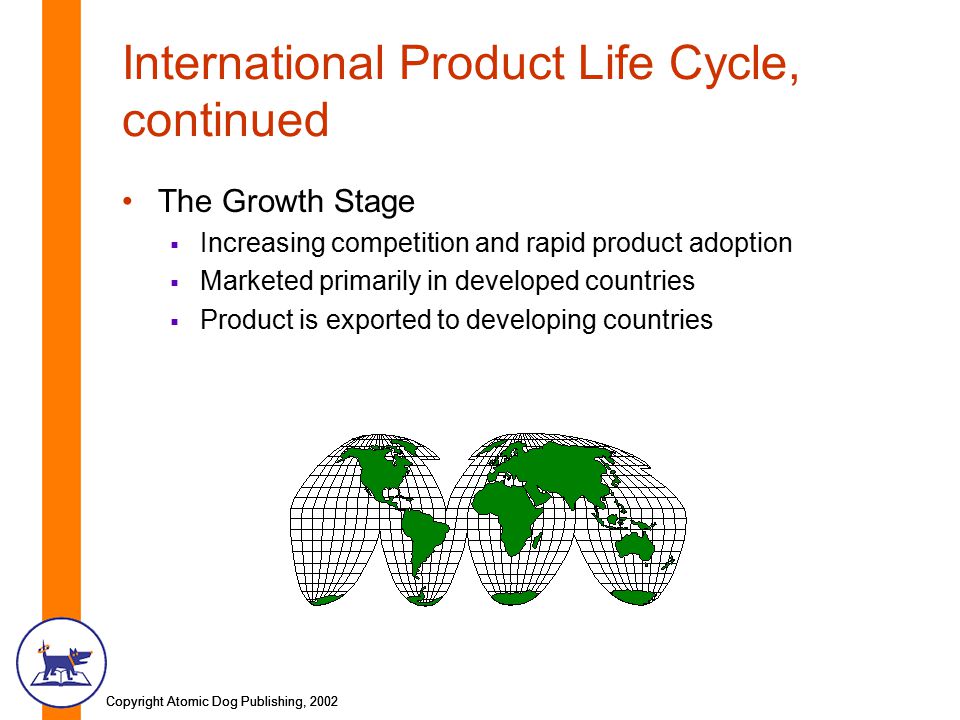 International Product Life Cycle, continued

• The Growth Stage
  ▪ Increasing competition and rapid product adoption
  ▪ Marketed primarily in developed countries
  ▪ Product is exported to developing countries

Copyright Atomic Dog Publishing, 2002